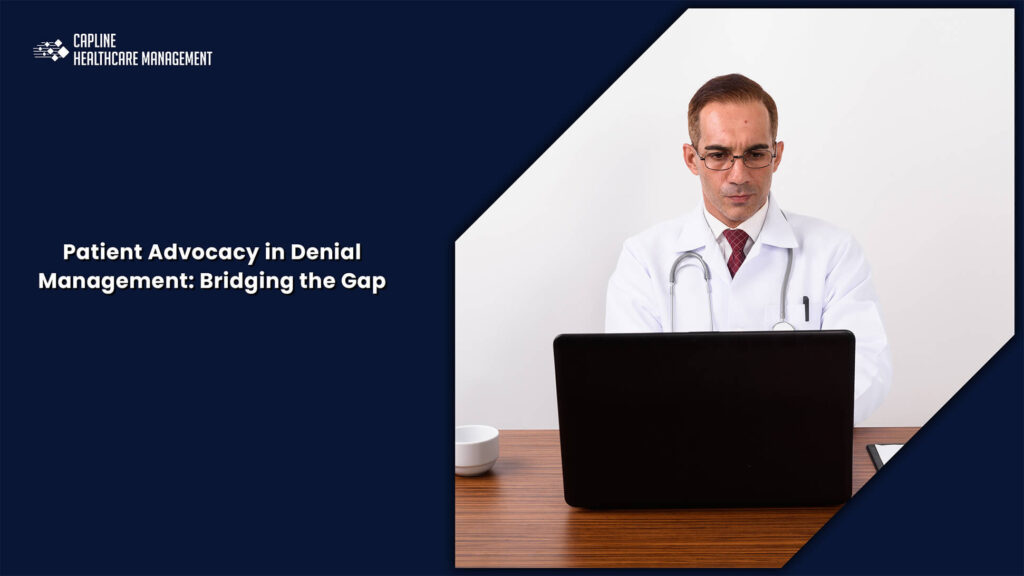 CAPLINE
HEALTHCARE MANAGEMENT

Patient Advocacy in Denial Management: Bridging the Gap